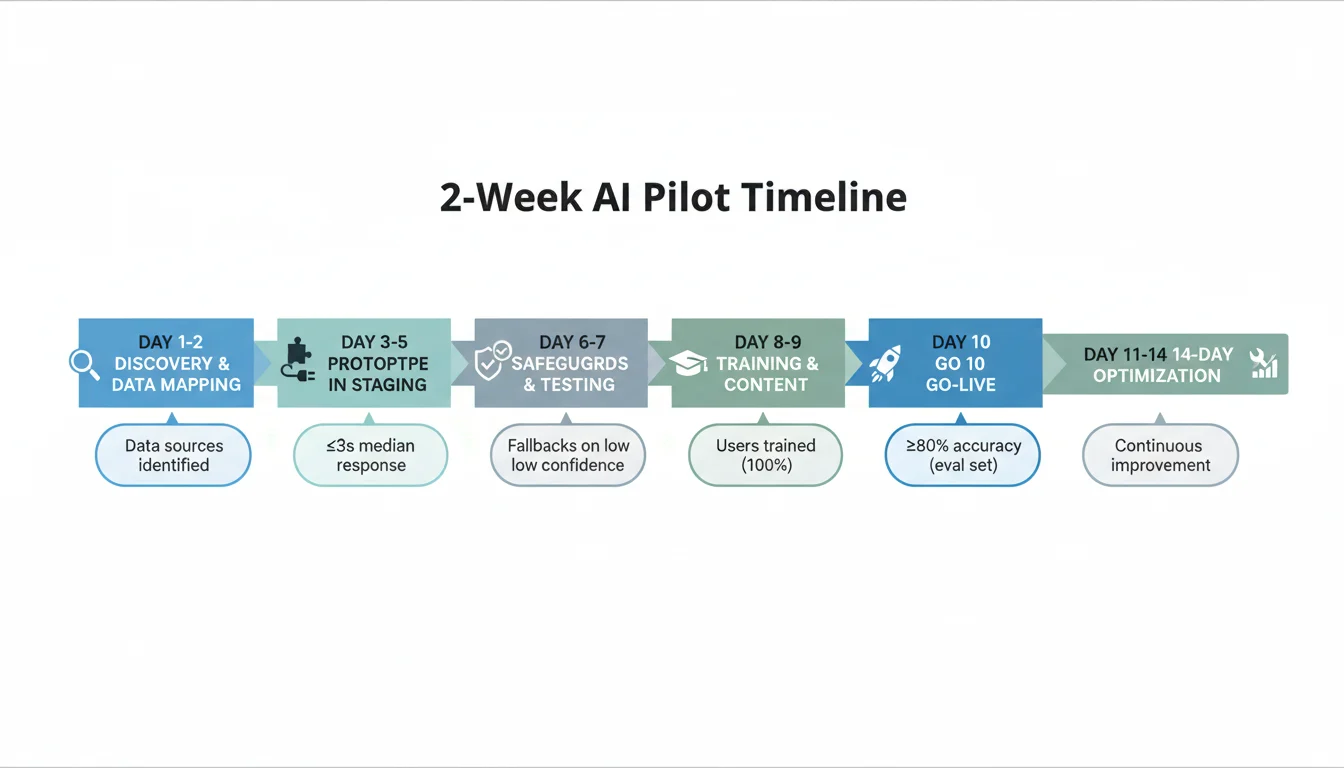 2-Week AI Pilot Timeline

DAY 1-2 DISCOVERY & DATA MAPPING

DAY 3-5 PROTOPTPE IN STAGING

DAY 6-7 SAFEGUGRDS & TESTING

DAY 8-9 TRAINING & CONTENT

DAY 10 GO 10 GO-LIVE

DAY 11-14 14-DAY OPTIMIZATION

Data sources identified

≤3s median response

Fallbacks on low low confidence

Users trained (100%)

≥80% accuracy (eval set)

Continuous improvement